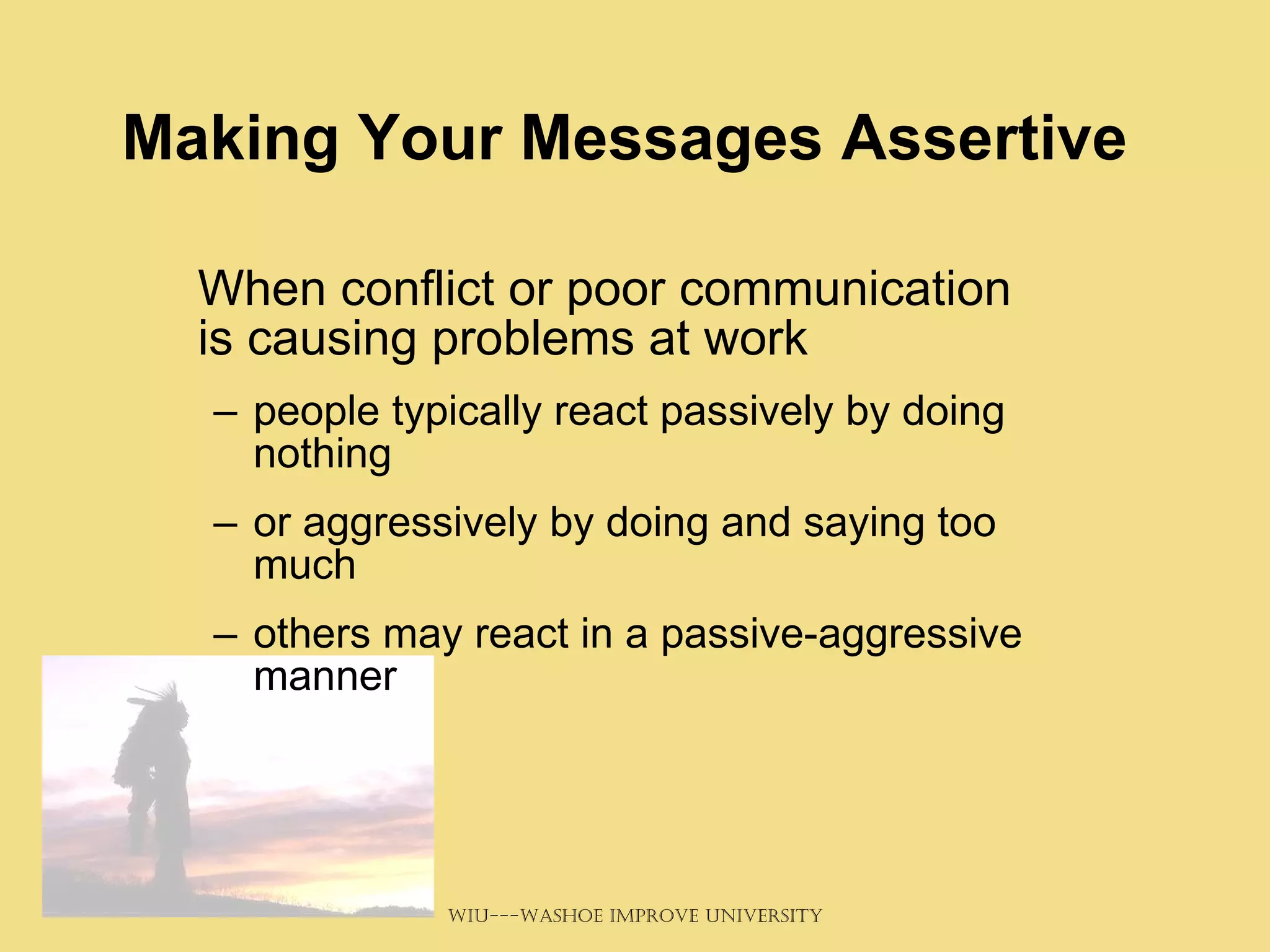 Making Your Messages Assertive

When conflict or poor communication is causing problems at work

– people typically react passively by doing nothing

– or aggressively by doing and saying too much

– others may react in a passive-aggressive manner

WIU---WASHOE IMPROVE UNIVERSITY